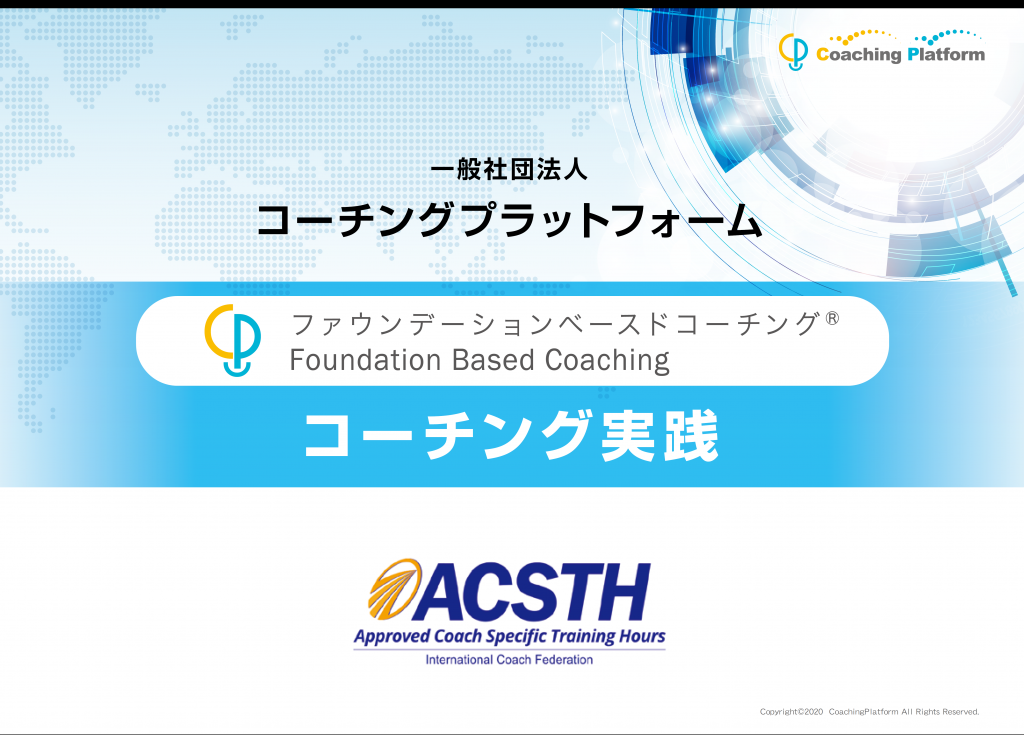 Coaching Platform

一般社団法人
コーチングプラットフォーム

ファウンデーションベースドコーチング®
Foundation Based Coaching

コーチング実践

ACSTH
Approved Coach Specific Training Hours
International Coach Federation

Copyright©2020 CoachingPlatform All Rights Reserved.